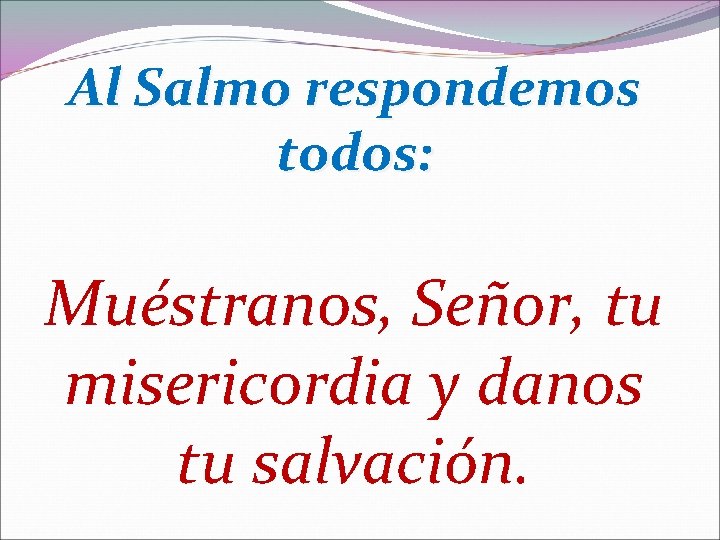 Al Salmo respondemos todos:

Muéstranos, Señor, tu misericordia y danos tu salvación.